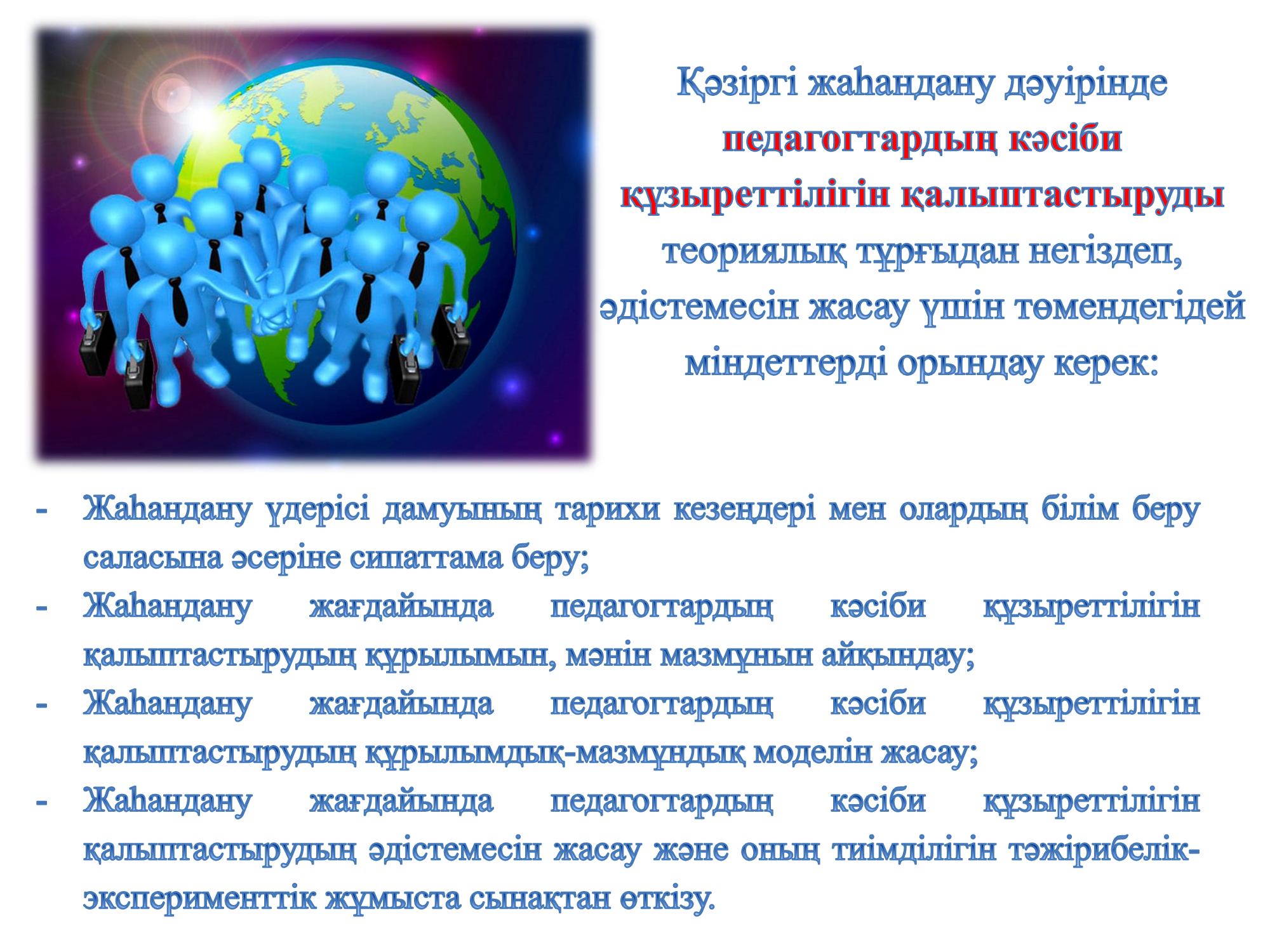 Қазіргі жаһандану дәуірінде педагогтардың кәсіби құзыреттілігін қалыптастыруды теориялық тұрғыдан негіздеп, әдістемесін жасау үшін төмендегідей міндеттерді орындау керек:

- Жаһандану үдерісі дамуының тарихи кезеңдері мен олардың білім беру саласына әсеріне сипаттама беру;
- Жаһандану жағдайында педагогтардың кәсіби құзыреттілігін қалыптастырудың құрылымын, мәнін мазмұнын айқындау;
- Жаһандану жағдайында педагогтардың кәсіби құзыреттілігін қалыптастырудың құрылымдық-мазмұндық моделін жасау;
- Жаһандану жағдайында педагогтардың кәсіби құзыреттілігін қалыптастырудың әдістемесін жасау және оның тиімділігін тәжірибелік-эксперименттік жұмыста сынақтан өткізу.